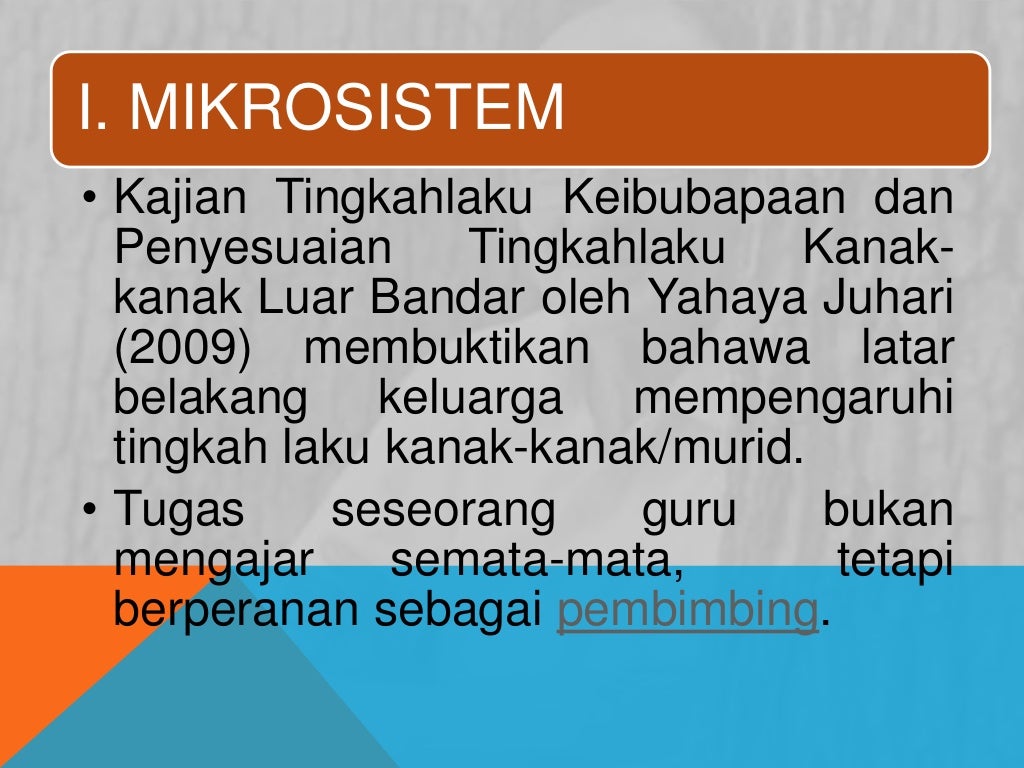 I. MIKROSISTEM

• Kajian Tingkahlaku Keibubapaan dan Penyesuaian Tingkahlaku Kanak-kanak Luar Bandar oleh Yahaya Juhari (2009) membuktikan bahawa latar belakang keluarga mempengaruhi tingkah laku kanak-kanak/murid.

• Tugas seseorang guru bukan mengajar semata-mata, tetapi berperanan sebagai pembimbing.